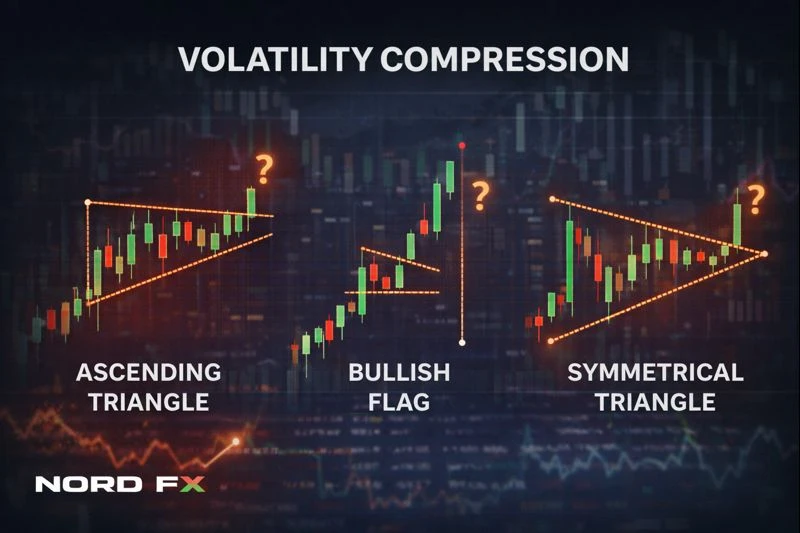 VOLATILITY COMPRESSION

?

?

?

ASCENDING TRIANGLE

BULLISH FLAG

SYMMETRICAL TRIANGLE

NORD FX